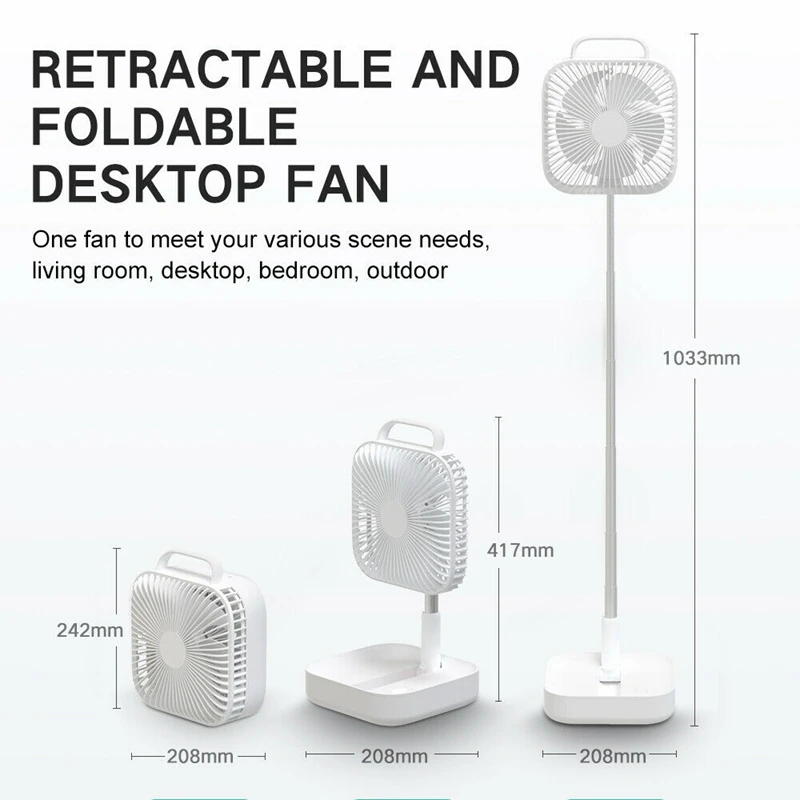 RETRACTABLE AND FOLDABLE DESKTOP FAN

One fan to meet your various scene needs, living room, desktop, bedroom, outdoor

1033mm

417mm

242mm

208mm

208mm

208mm